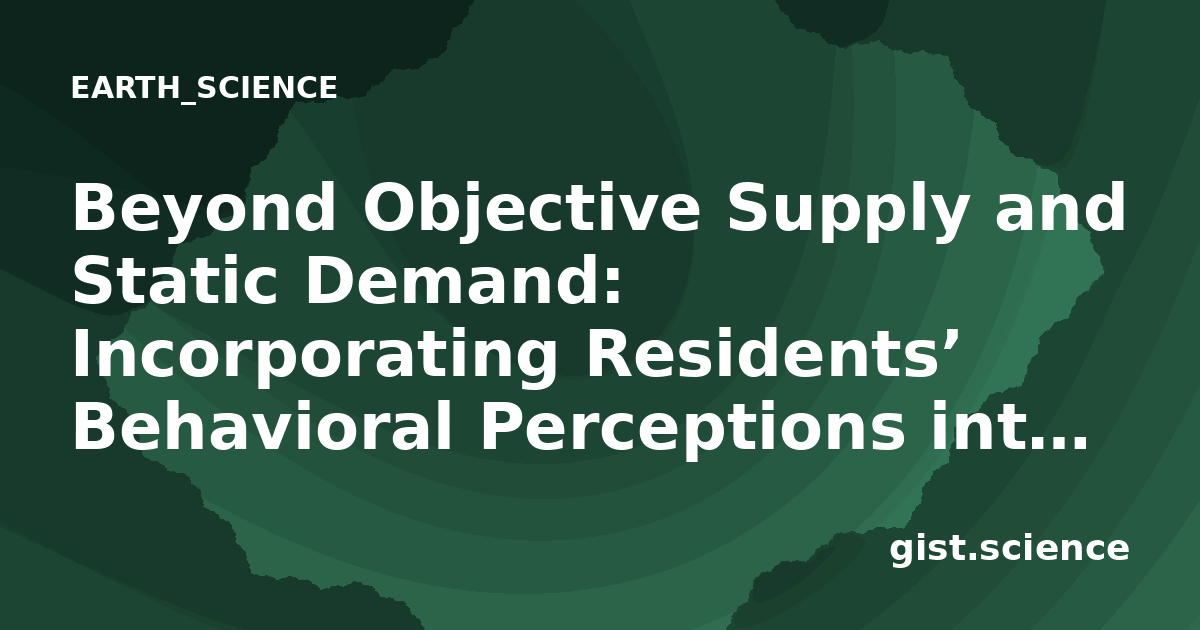 EARTH_SCIENCE

Beyond Objective Supply and Static Demand: Incorporating Residents’ Behavioral Perceptions int…

gist.science